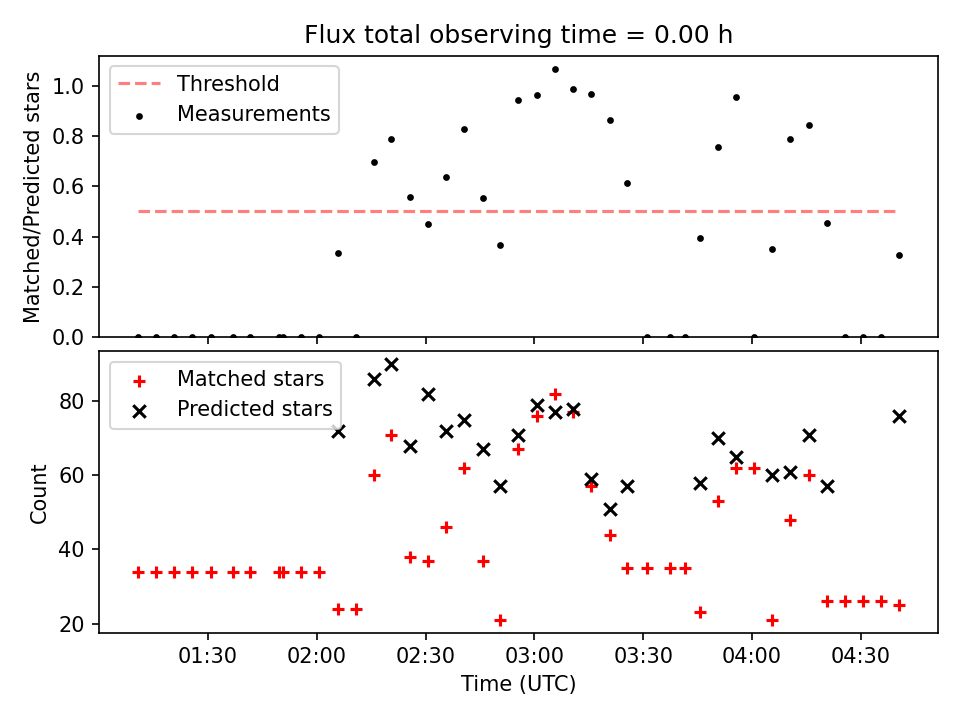 Flux total observing time = 0.00 h

Threshold
Measurements

Matched/Predicted stars

1.0
0.8
0.6
0.4
0.2
0.0

Matched stars
Predicted stars

Count

80
60
40
20

01:30
02:00
02:30
03:00
03:30
04:00
04:30

Time (UTC)